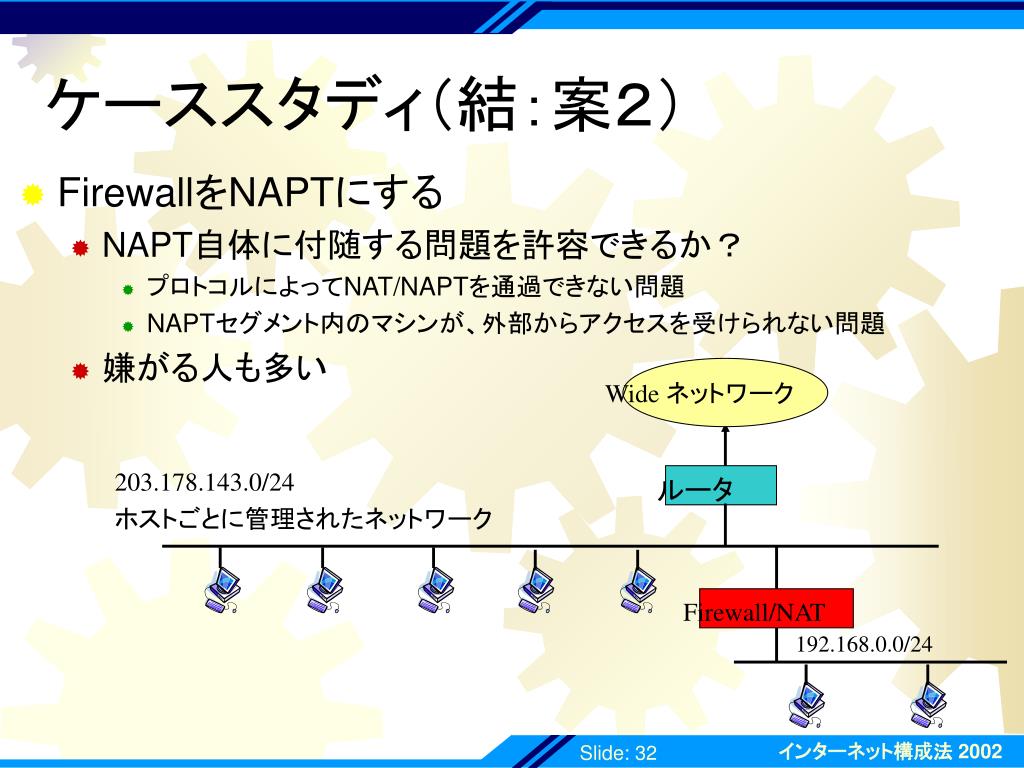 ケーススタディ(結:案2)

FirewallをNAPTにする

NAPT自体に付随する問題を許容できるか?

プロトコルによってNAT/NAPTを通過できない問題

NAPTセグメント内のマシンが、外部からアクセスを受けられない問題

嫌がる人も多い

Wide ネットワーク

ルータ

203.178.143.0/24
ホストごとに管理されたネットワーク

Firewall/NAT

192.168.0.0/24

Slide: 32

インターネット構成法 2002